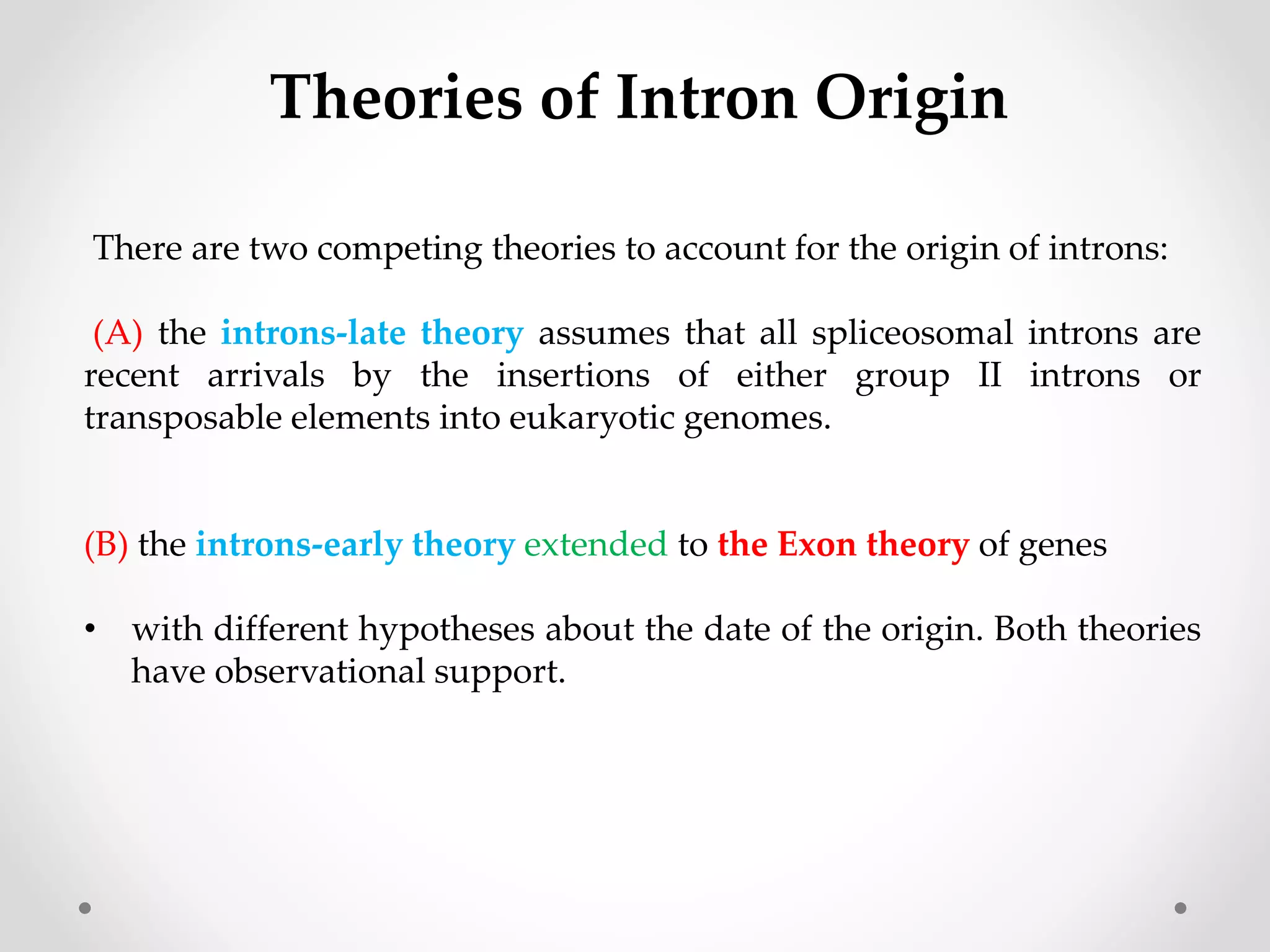 Theories of Intron Origin

There are two competing theories to account for the origin of introns:

(A) the introns-late theory assumes that all spliceosomal introns are recent arrivals by the insertions of either group II introns or transposable elements into eukaryotic genomes.

(B) the introns-early theory extended to the Exon theory of genes

• with different hypotheses about the date of the origin. Both theories have observational support.